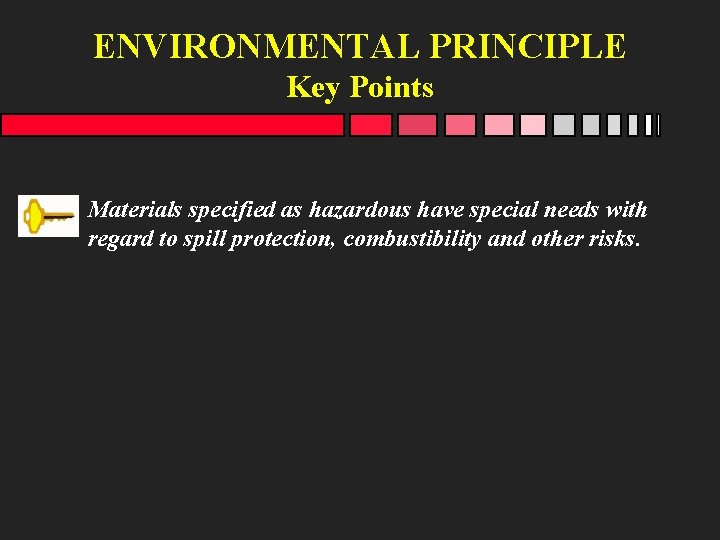 ENVIRONMENTAL PRINCIPLE
Key Points

Materials specified as hazardous have special needs with regard to spill protection, combustibility and other risks.